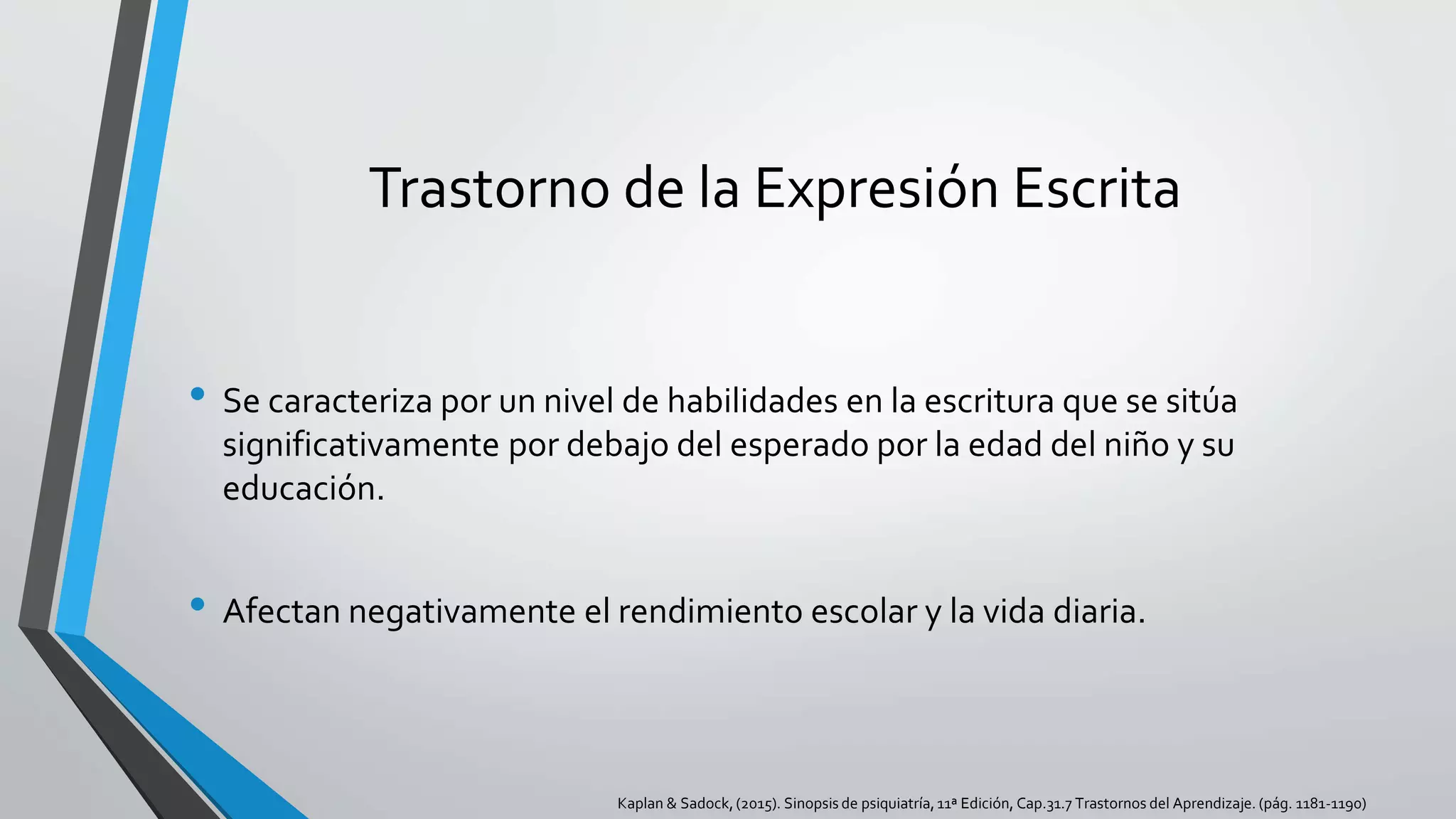 Trastorno de la Expresión Escrita

• Se caracteriza por un nivel de habilidades en la escritura que se sitúa significativamente por debajo del esperado por la edad del niño y su educación.

• Afectan negativamente el rendimiento escolar y la vida diaria.

Kaplan & Sadock, (2015). Sinopsis de psiquiatría, 11ª Edición, Cap.31.7 Trastornos del Aprendizaje. (pág. 1181-1190)